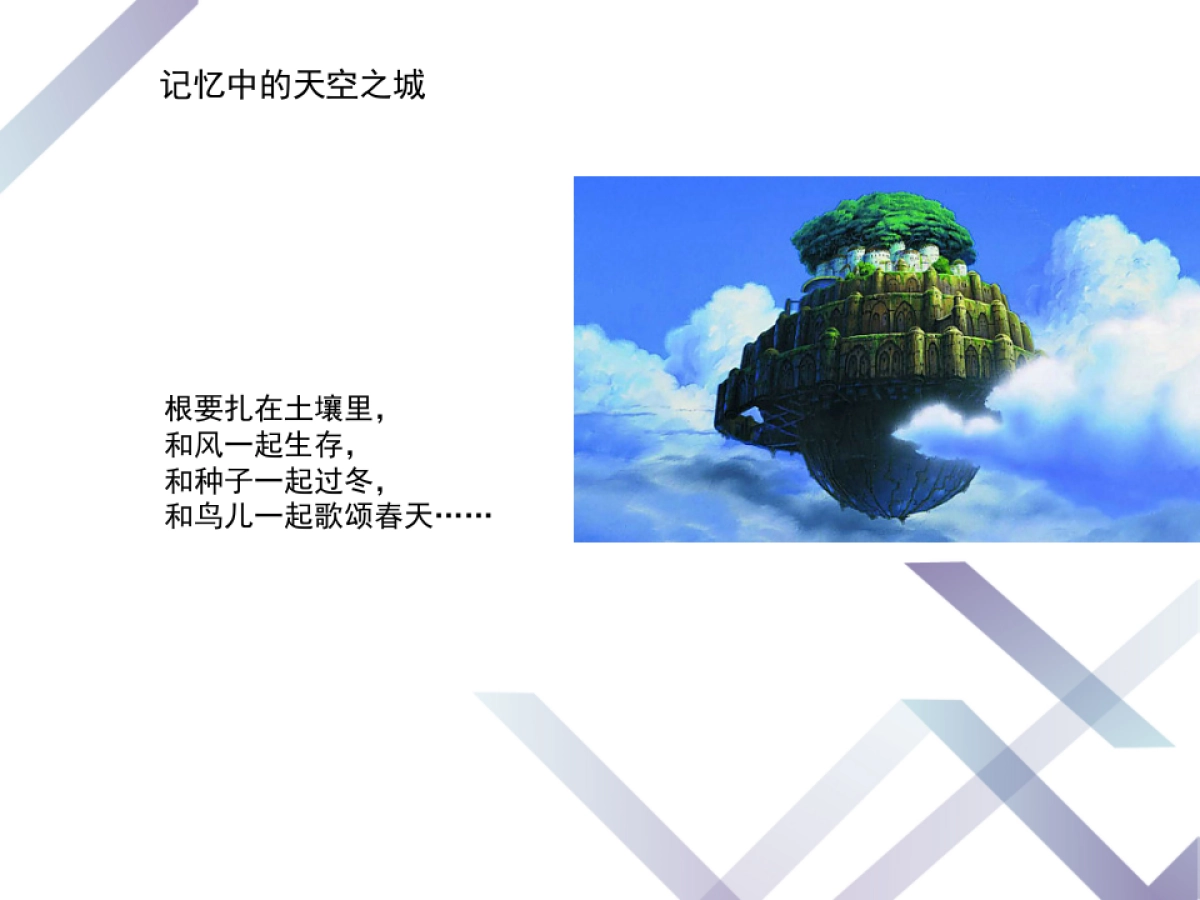 记忆中的天空之城

根要扎在土壤里，
和风一起生存，
和种子一起过冬，
和鸟儿一起歌颂春天……